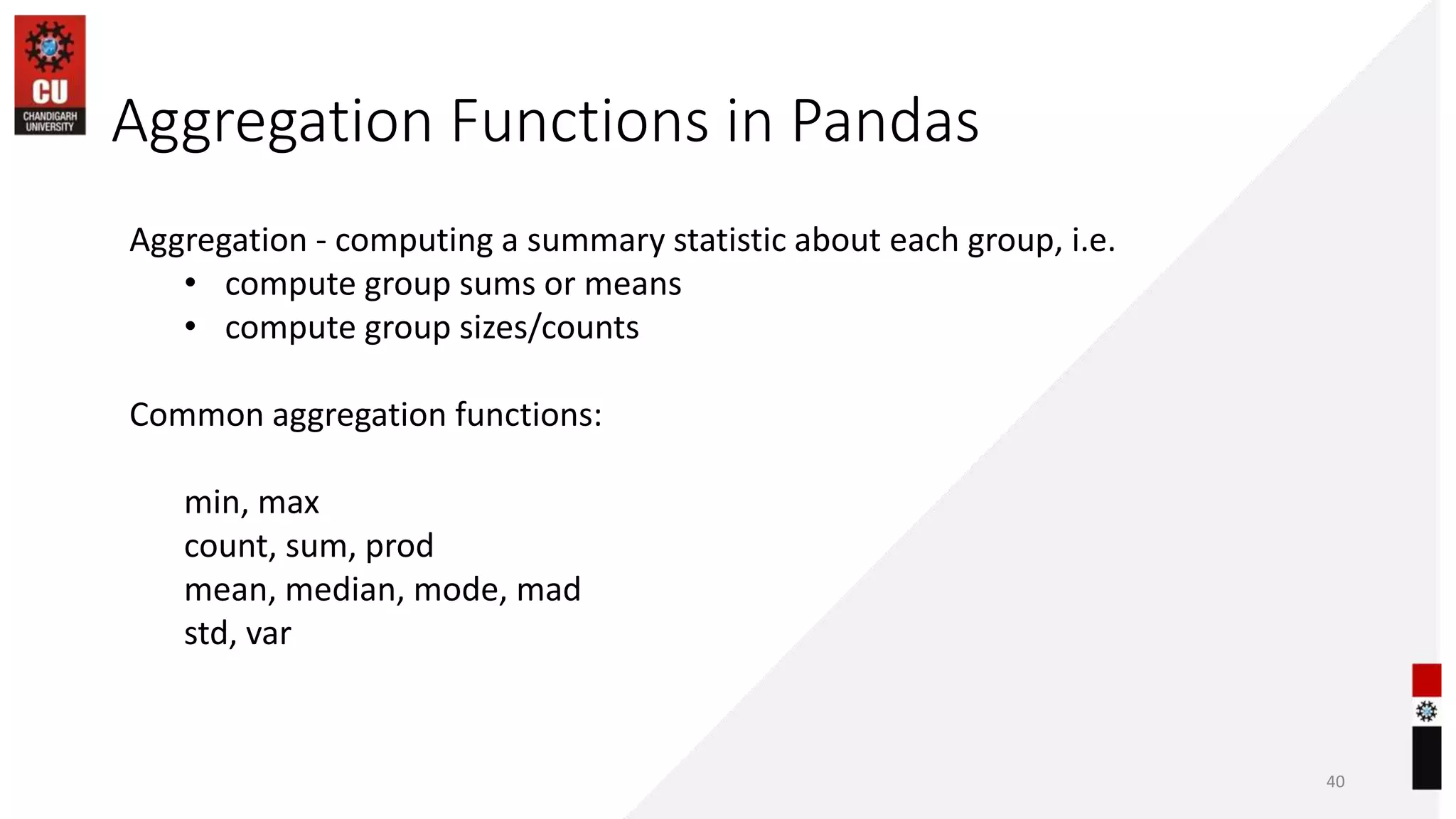 CU
CHANDIGARH UNIVERSITY

Aggregation Functions in Pandas

Aggregation - computing a summary statistic about each group, i.e.
• compute group sums or means
• compute group sizes/counts

Common aggregation functions:

min, max
count, sum, prod
mean, median, mode, mad
std, var

40